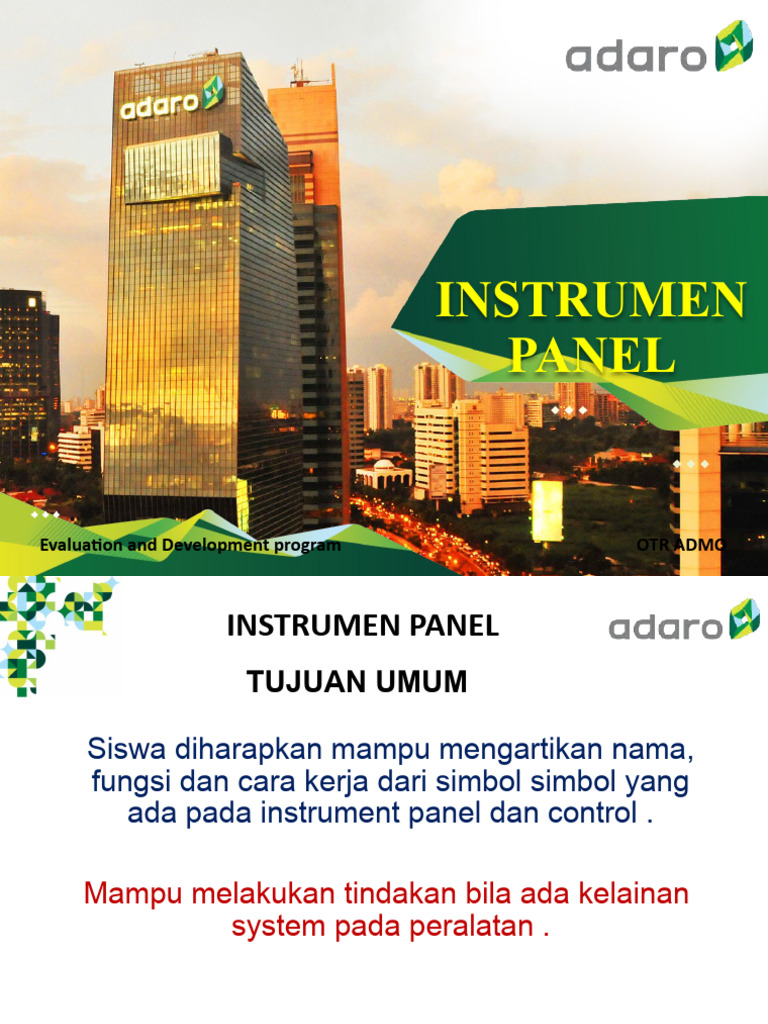 adaro

adaro

INSTRUMEN PANEL

Evaluation and Development program

OTR ADMO

INSTRUMEN PANEL

adaro

TUJUAN UMUM

Siswa diharapkan mampu mengartikan nama, fungsi dan cara kerja dari simbol simbol yang ada pada instrument panel dan control .

Mampu melakukan tindakan bila ada kelainan system pada peralatan .